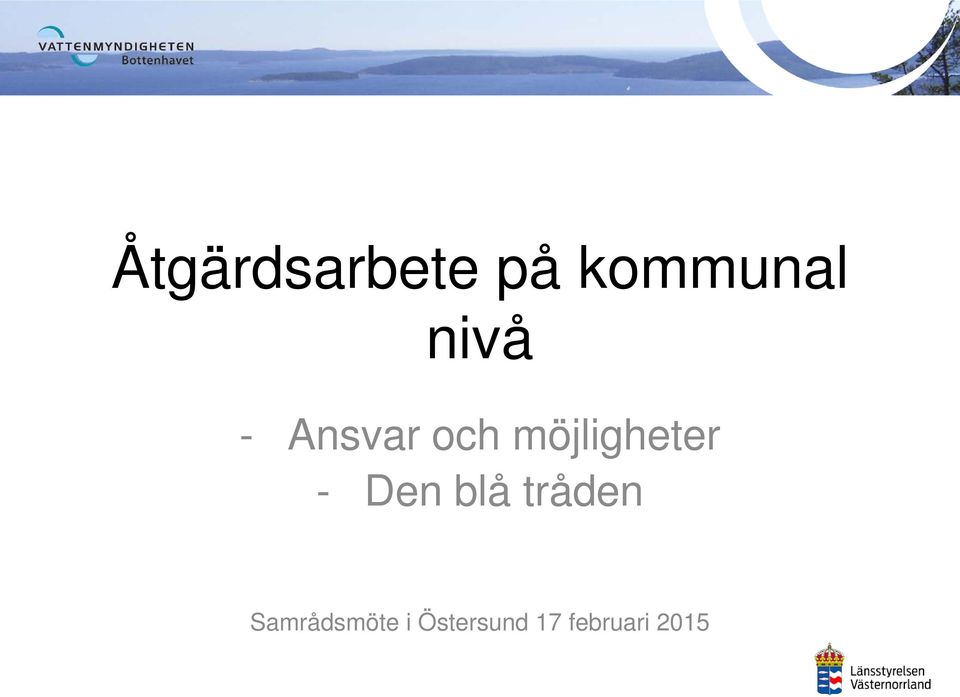 VATTENMYNDIGHETEN
Bottenhavet

Åtgärdsarbete på kommunal nivå

- Ansvar och möjligheter
- Den blå tråden

Samrådsmöte i Östersund 17 februari 2015

Länsstyrelsen
Västernorrland